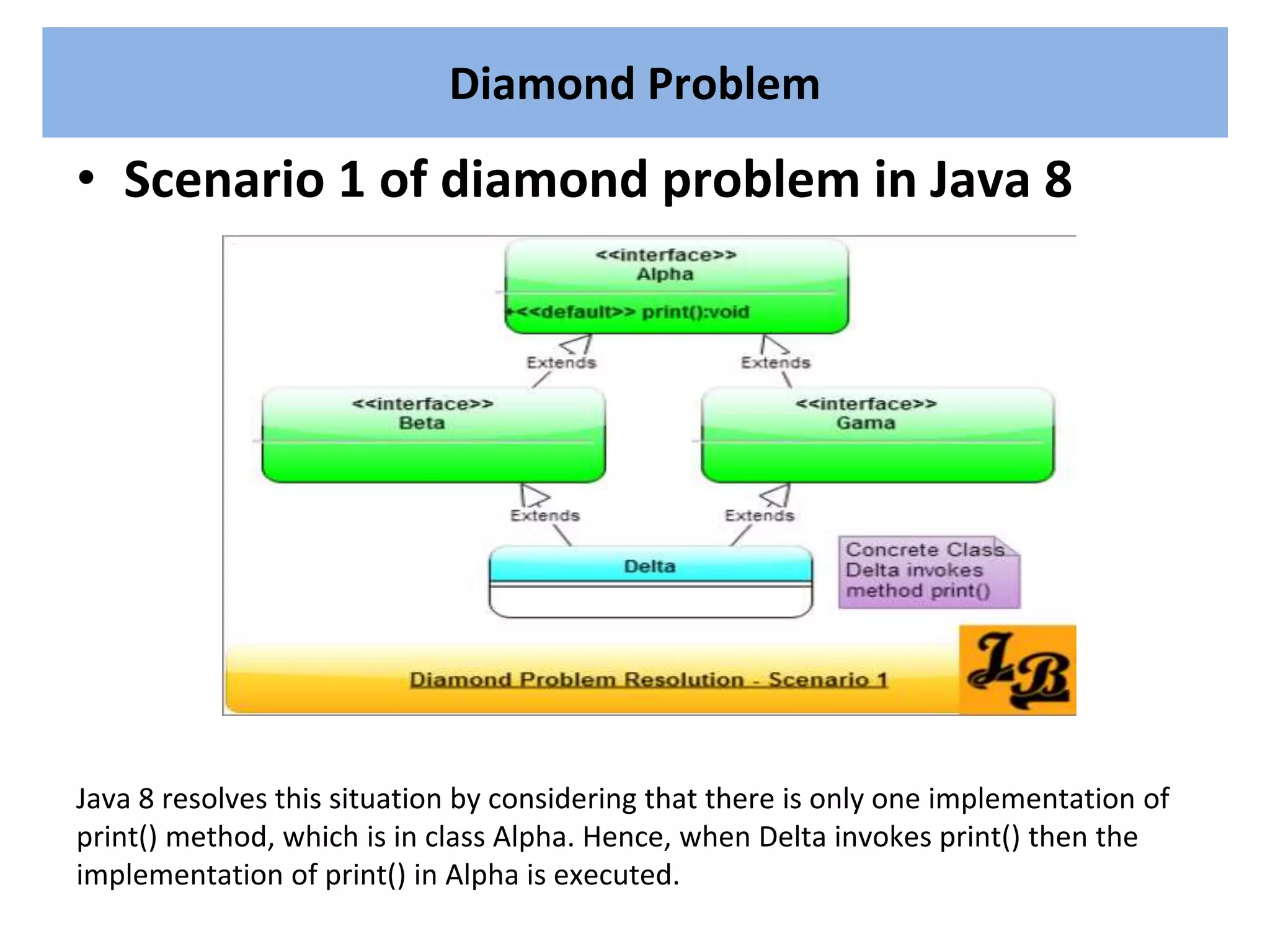 Diamond Problem

• Scenario 1 of diamond problem in Java 8

<<interface>>
Alpha

+<<default>> print():void

Extends

Extends

<<interface>>
Beta

<<interface>>
Gama

Extends

Extends

Delta

Concrete Class Delta invokes method print()

Diamond Problem Resolution - Scenario 1

JB

Java 8 resolves this situation by considering that there is only one implementation of print() method, which is in class Alpha. Hence, when Delta invokes print() then the implementation of print() in Alpha is executed.